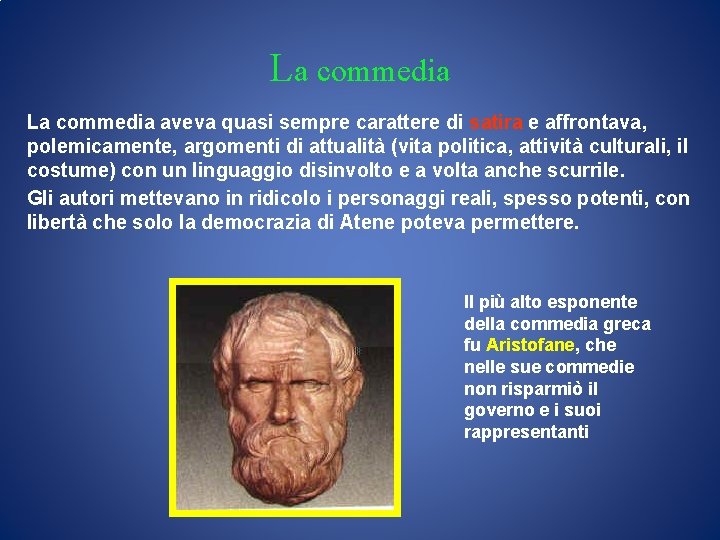 La commedia

La commedia aveva quasi sempre carattere di satira e affrontava, polemicamente, argomenti di attualità (vita politica, attività culturali, il costume) con un linguaggio disinvolto e a volta anche scurrile.

Gli autori mettevano in ridicolo i personaggi reali, spesso potenti, con libertà che solo la democrazia di Atene poteva permettere.

Il più alto esponente della commedia greca fu Aristofane, che nelle sue commedie non risparmiò il governo e i suoi rappresentanti